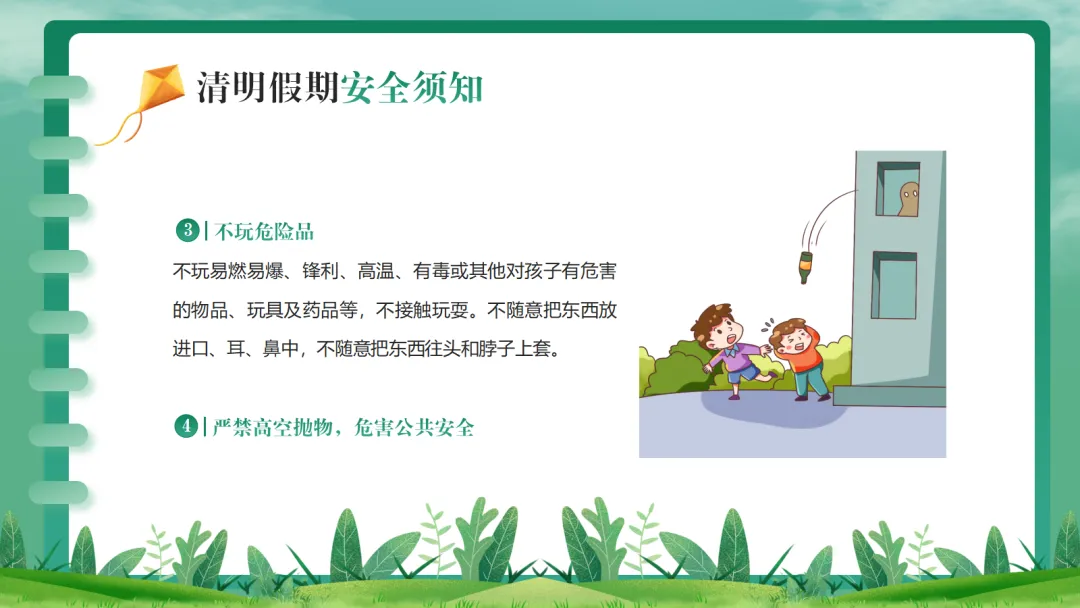 清明假期安全须知

3 | 不玩危险品

不玩易燃易爆、锋利、高温、有毒或其他对孩子有危害的物品、玩具及药品等，不接触玩耍。不随意把东西放进口、耳、鼻中，不随意把东西往头和脖子上套。

4 | 严禁高空抛物，危害公共安全